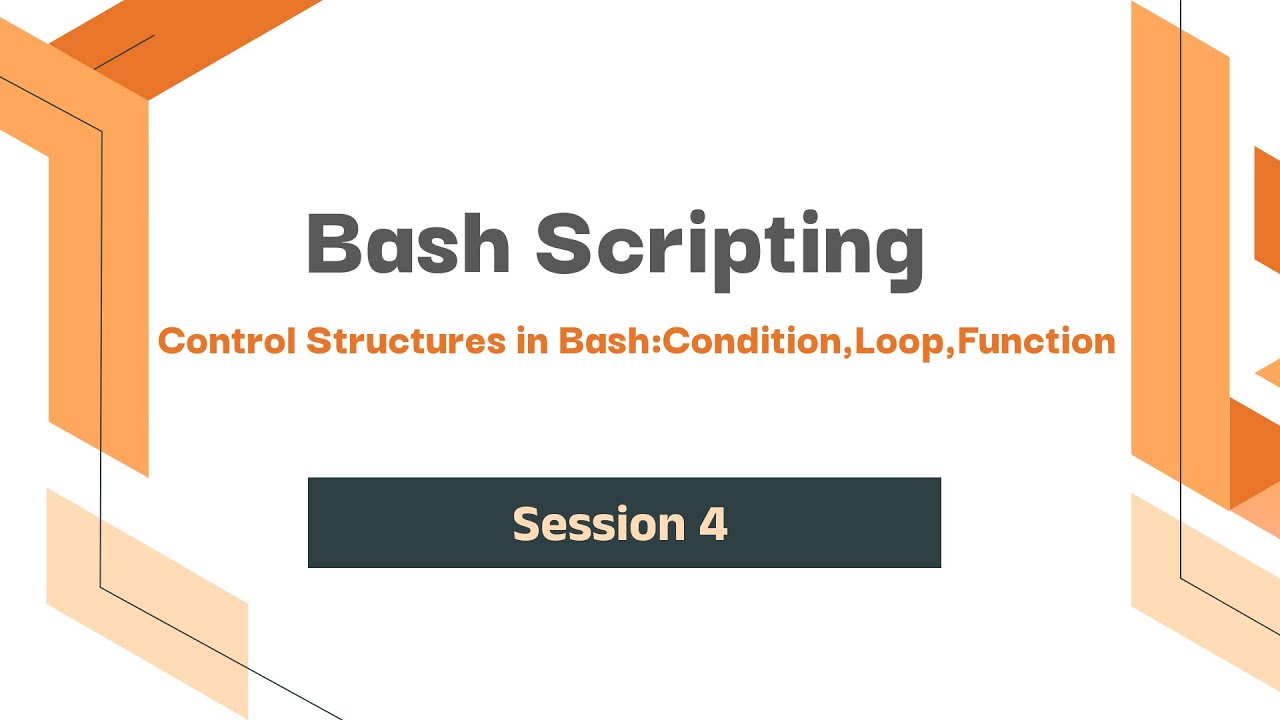 Bash Scripting

Control Structures in Bash:Condition,Loop,Function

Session 4